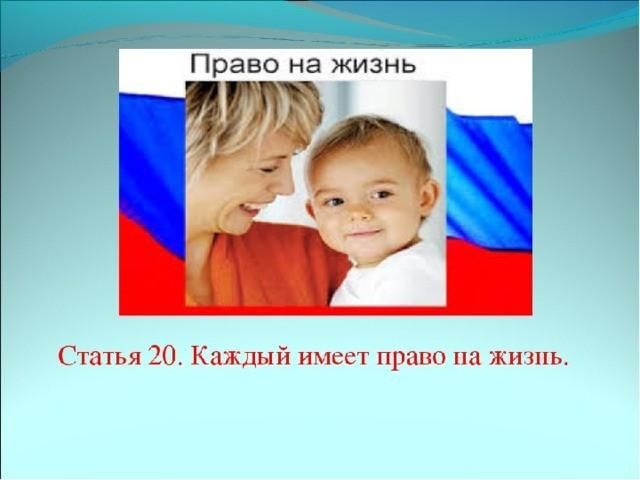 Право на жизнь

Статья 20. Каждый имеет право на жизнь.